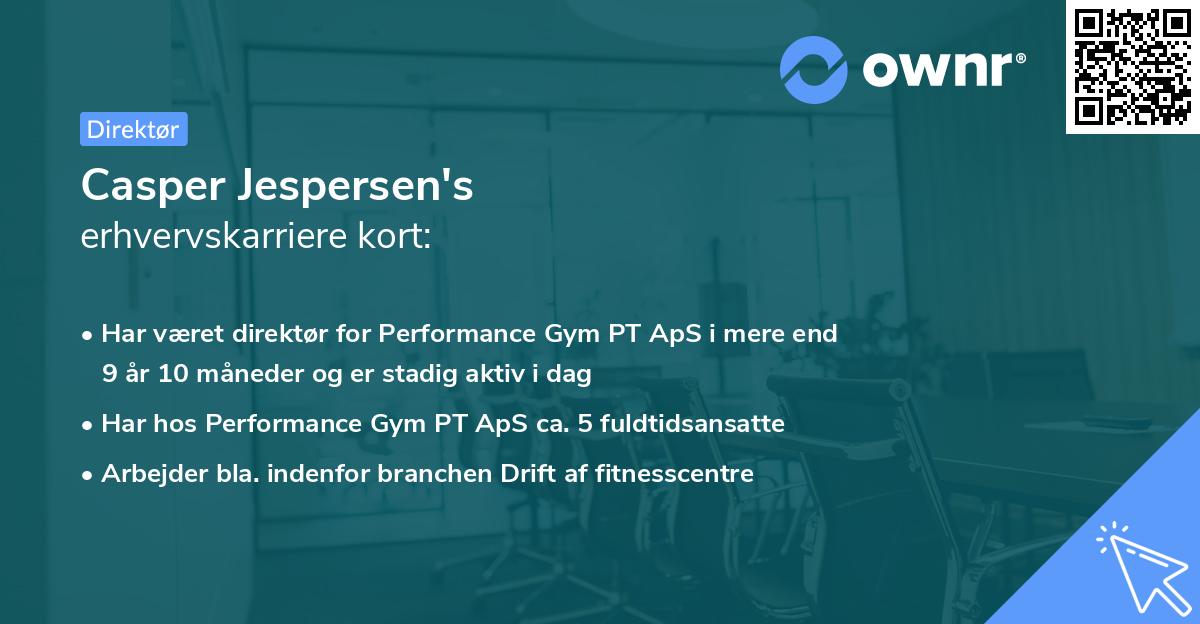 ownr®

Direktør

Casper Jespersen's
erhvervskarriere kort:

• Har været direktør for Performance Gym PT ApS i mere end 9 år 10 måneder og er stadig aktiv i dag
• Har hos Performance Gym PT ApS ca. 5 fuldtidsansatte
• Arbejder bla. indenfor branchen Drift af fitnesscentre